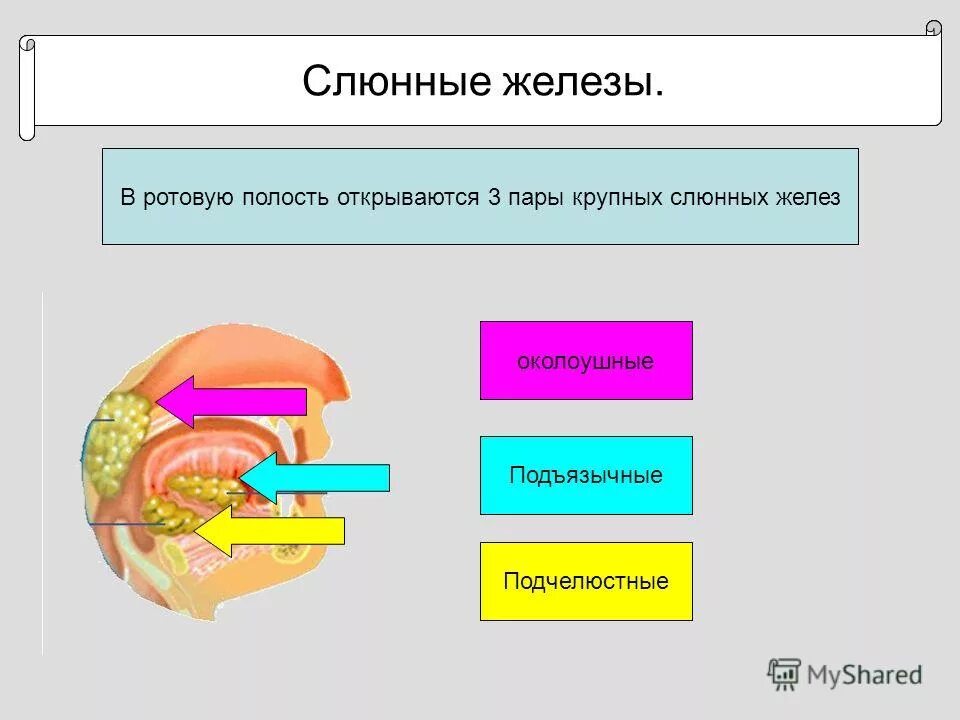 Слюнные железы.

В ротовую полость открываются 3 пары крупных слюнных желез

околоушные

Подъязычные

Подчелюстные

MyShared